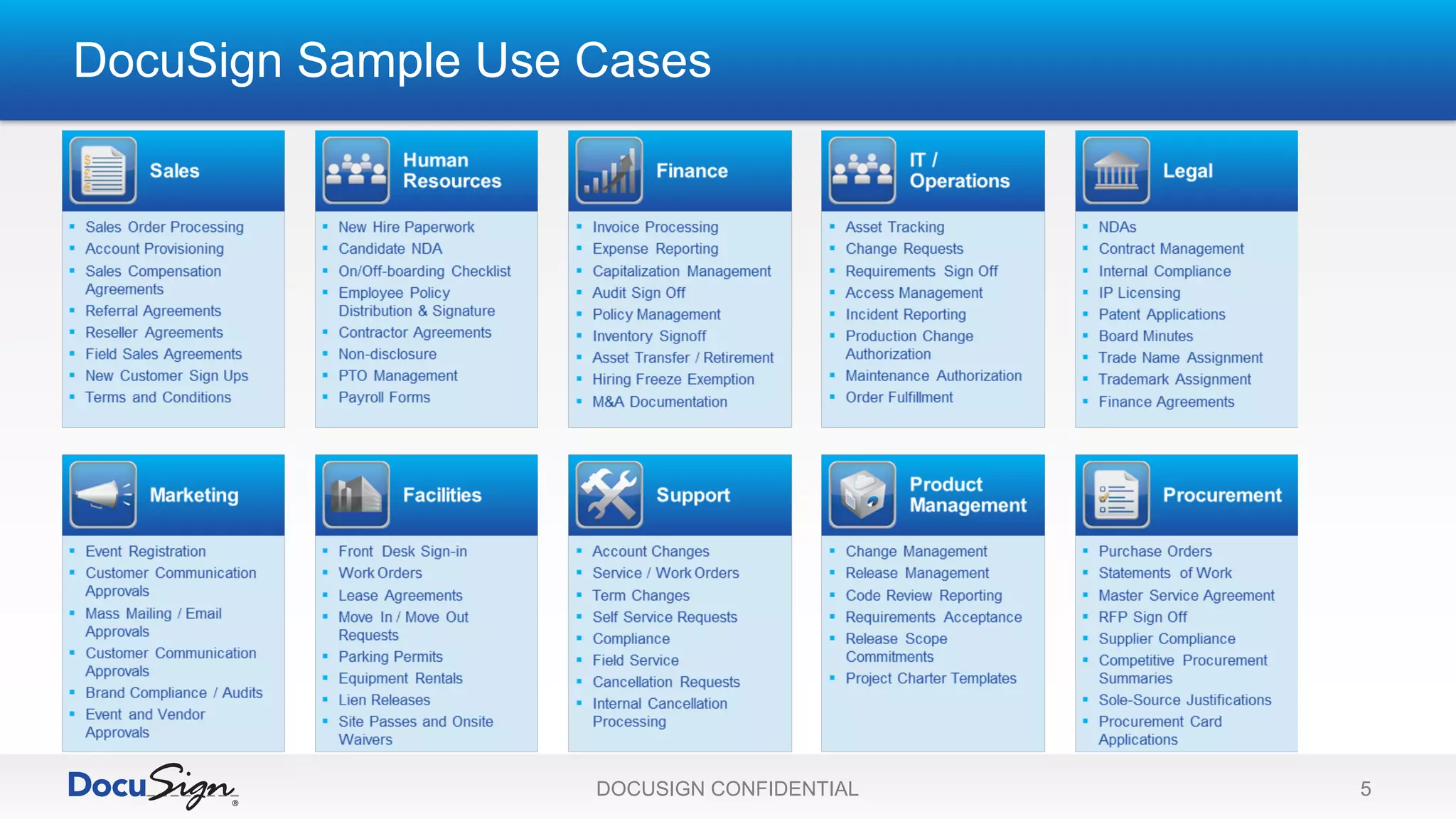 DocuSign Sample Use Cases

Sales
- Sales Order Processing
- Account Provisioning
- Sales Compensation Agreements
- Referral Agreements
- Reseller Agreements
- Field Sales Agreements
- New Customer Sign Ups
- Terms and Conditions

Human Resources
- New Hire Paperwork
- Candidate NDA
- On/Off-boarding Checklist
- Employee Policy Distribution & Signature
- Contractor Agreements
- Non-disclosure
- PTO Management
- Payroll Forms

Finance
- Invoice Processing
- Expense Reporting
- Capitalization Management
- Audit Sign Off
- Policy Management
- Inventory Signoff
- Asset Transfer / Retirement
- Hiring Freeze Exemption
- M&A Documentation

IT / Operations
- Asset Tracking
- Change Requests
- Requirements Sign Off
- Access Management
- Incident Reporting
- Production Change Authorization
- Maintenance Authorization
- Order Fulfillment

Legal
- NDAs
- Contract Management
- Internal Compliance
- IP Licensing
- Patent Applications
- Board Minutes
- Trade Name Assignment
- Trademark Assignment
- Finance Agreements

Marketing
- Event Registration
- Customer Communication Approvals
- Mass Mailing / Email Approvals
- Customer Communication Approvals
- Brand Compliance / Audits
- Event and Vendor Approvals

Facilities
- Front Desk Sign-in
- Work Orders
- Lease Agreements
- Move In / Move Out Requests
- Parking Permits
- Equipment Rentals
- Lien Releases
- Site Passes and Onsite Waivers

Support
- Account Changes
- Service / Work Orders
- Term Changes
- Self Service Requests
- Compliance
- Field Service
- Cancellation Requests
- Internal Cancellation Processing

Product Management
- Change Management
- Release Management
- Code Review Reporting
- Requirements Acceptance
- Release Scope Commitments
- Project Charter Templates

Procurement
- Purchase Orders
- Statements of Work
- Master Service Agreement
- RFP Sign Off
- Supplier Compliance
- Competitive Procurement Summaries
- Sole-Source Justifications
- Procurement Card Applications

DocuSign®

DOCUSIGN CONFIDENTIAL

5